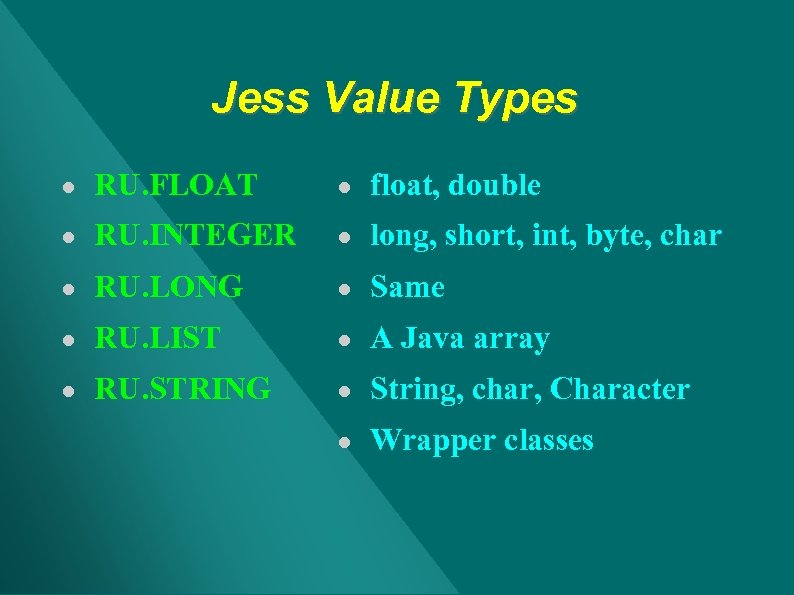 Jess Value Types

- RU.FLOAT
- RU.INTEGER
- RU.LONG
- RU.LIST
- RU.STRING

- float, double
- long, short, int, byte, char
- Same
- A Java array
- String, char, Character
- Wrapper classes